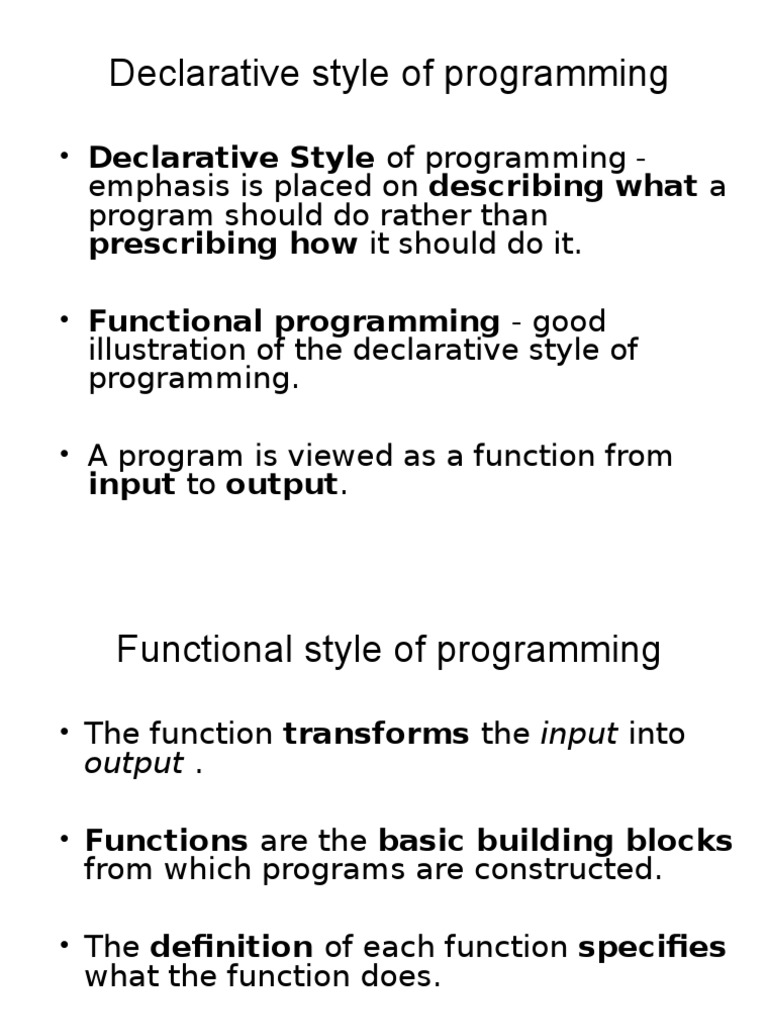 Declarative style of programming

• Declarative Style of programming - emphasis is placed on describing what a program should do rather than prescribing how it should do it.

• Functional programming - good illustration of the declarative style of programming.

• A program is viewed as a function from input to output.

Functional style of programming

• The function transforms the input into output .

• Functions are the basic building blocks from which programs are constructed.

• The definition of each function specifies what the function does.